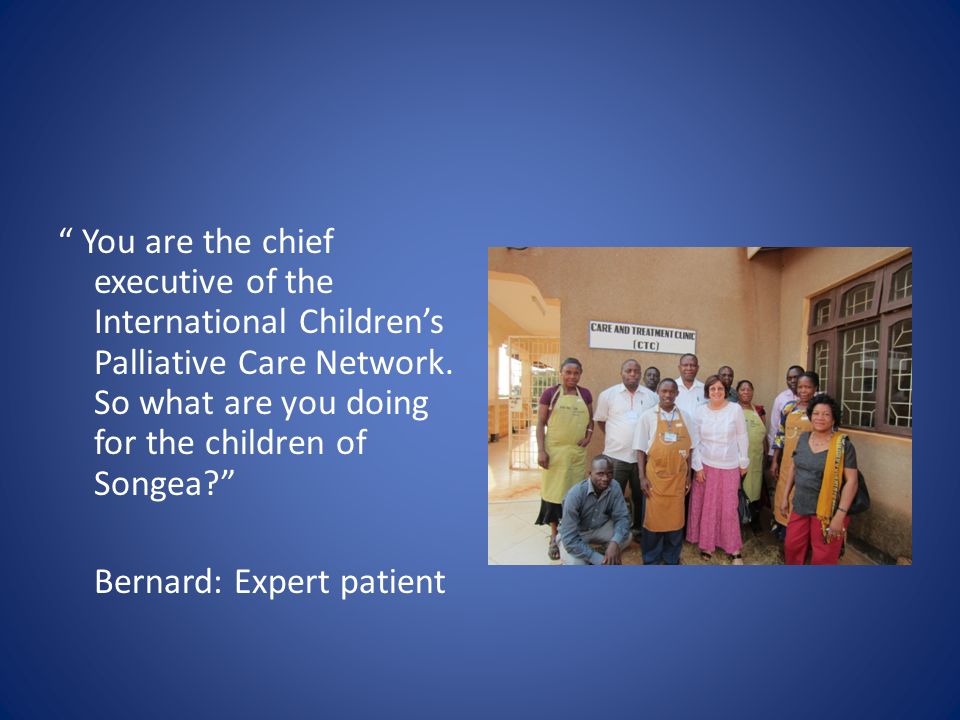 “ You are the chief executive of the International Children’s Palliative Care Network. So what are you doing for the children of Songea?”

Bernard: Expert patient

CARE AND TREATMENT CLINIC (CTC)